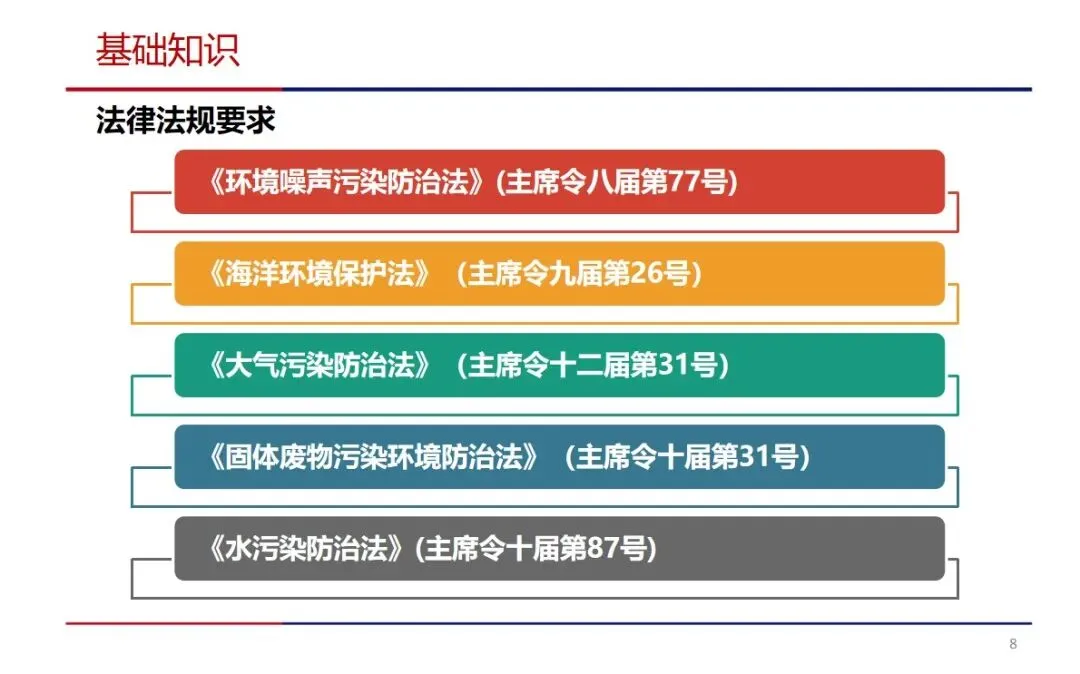 基础知识

法律法规要求

《环境噪声污染防治法》(主席令八届第77号)

《海洋环境保护法》（主席令九届第26号）

《大气污染防治法》（主席令十二届第31号）

《固体废物污染环境防治法》（主席令十届第31号）

《水污染防治法》(主席令十届第87号)

8